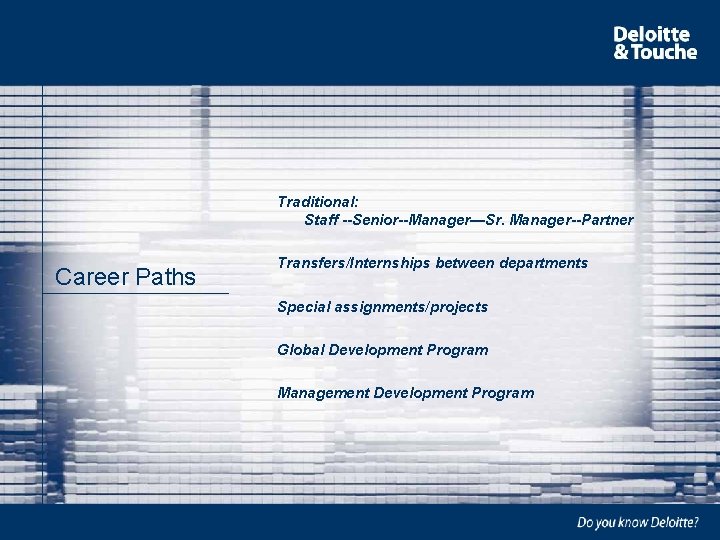 Deloitte
& Touche

Career Paths

Traditional:
Staff --Senior--Manager—Sr. Manager--Partner

Transfers/Internships between departments

Special assignments/projects

Global Development Program

Management Development Program

Do you know Deloitte?